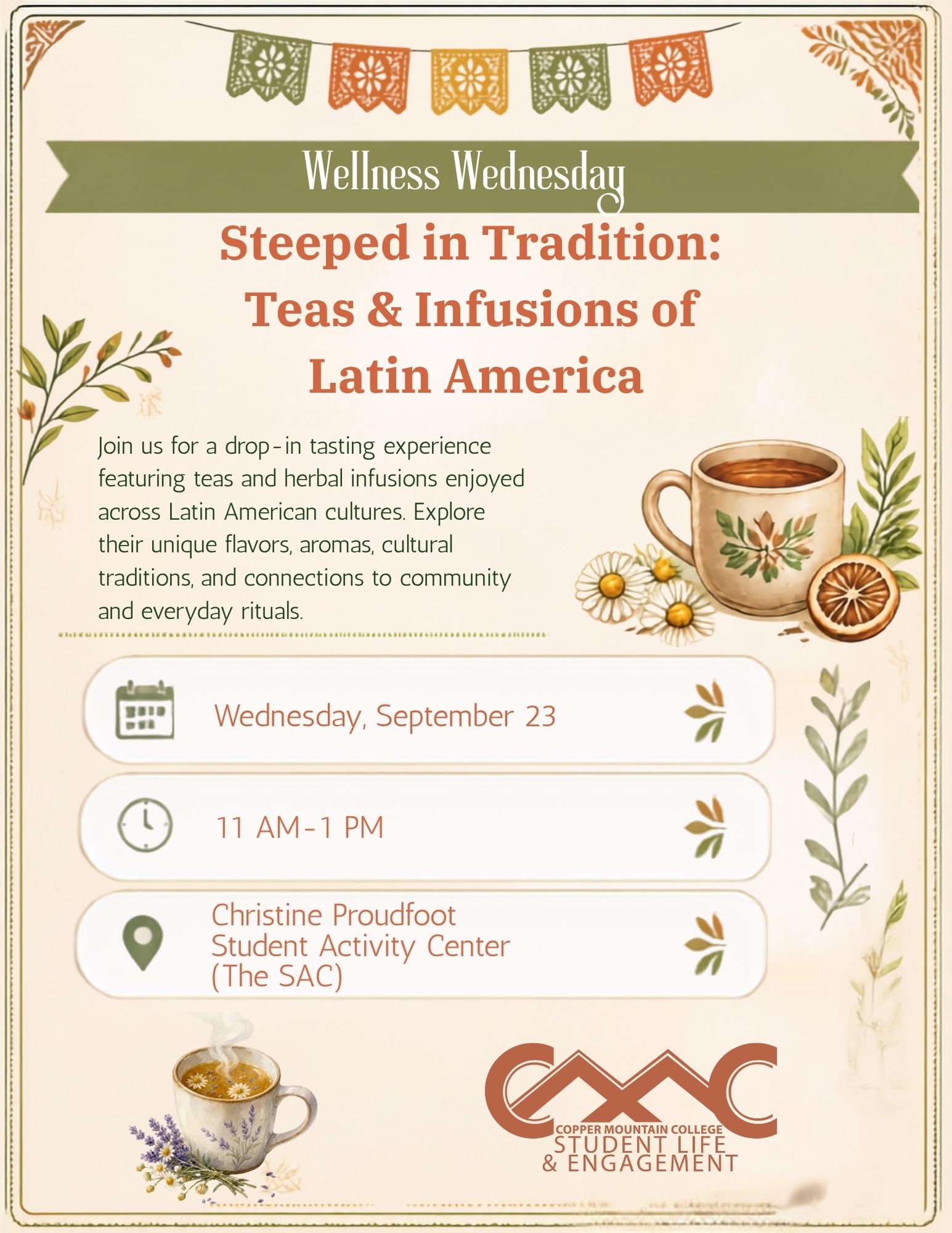 Wellness Wednesday

Steeped in Tradition: Teas & Infusions of Latin America

Join us for a drop-in tasting experience featuring teas and herbal infusions enjoyed across Latin American cultures. Explore their unique flavors, aromas, cultural traditions, and connections to community and everyday rituals.

Wednesday, September 23

11 AM-1 PM

Christine Proudfoot Student Activity Center (The SAC)

CMC
COPPER MOUNTAIN COLLEGE
STUDENT LIFE
& ENGAGEMENT